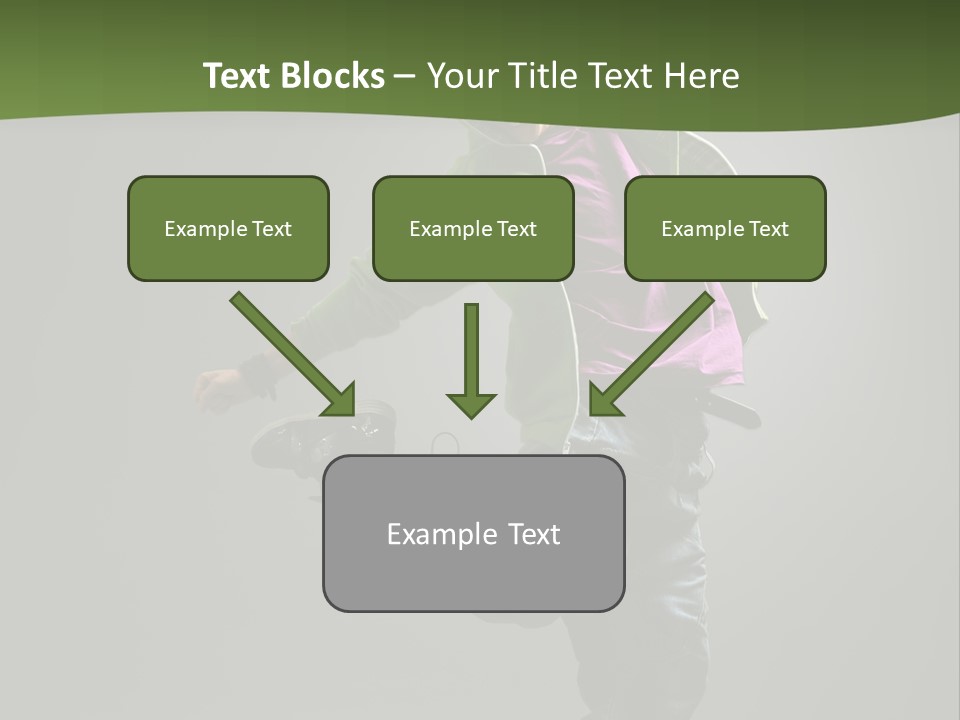 Text Blocks – Your Title Text Here

Example Text

Example Text

Example Text

Example Text